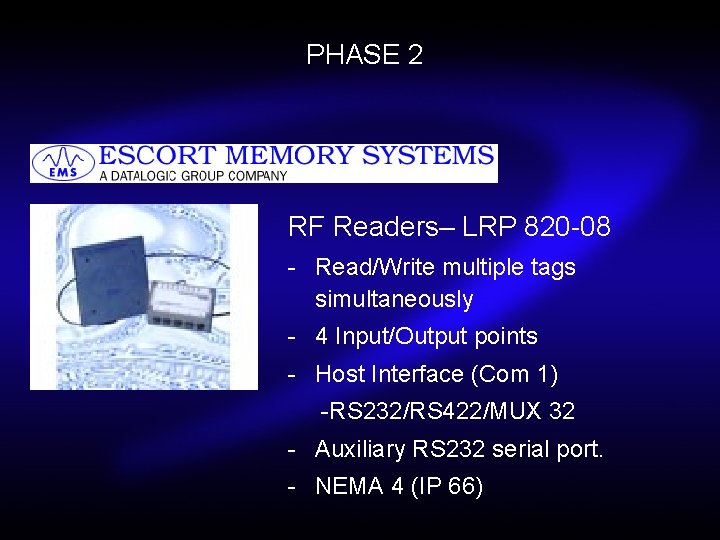 PHASE 2

EMS ESCORT MEMORY SYSTEMS
A DATALOGIC GROUP COMPANY

RF Readers– LRP 820-08

- Read/Write multiple tags simultaneously
- 4 Input/Output points
- Host Interface (Com 1)
  -RS232/RS422/MUX 32
- Auxiliary RS232 serial port.
- NEMA 4 (IP 66)